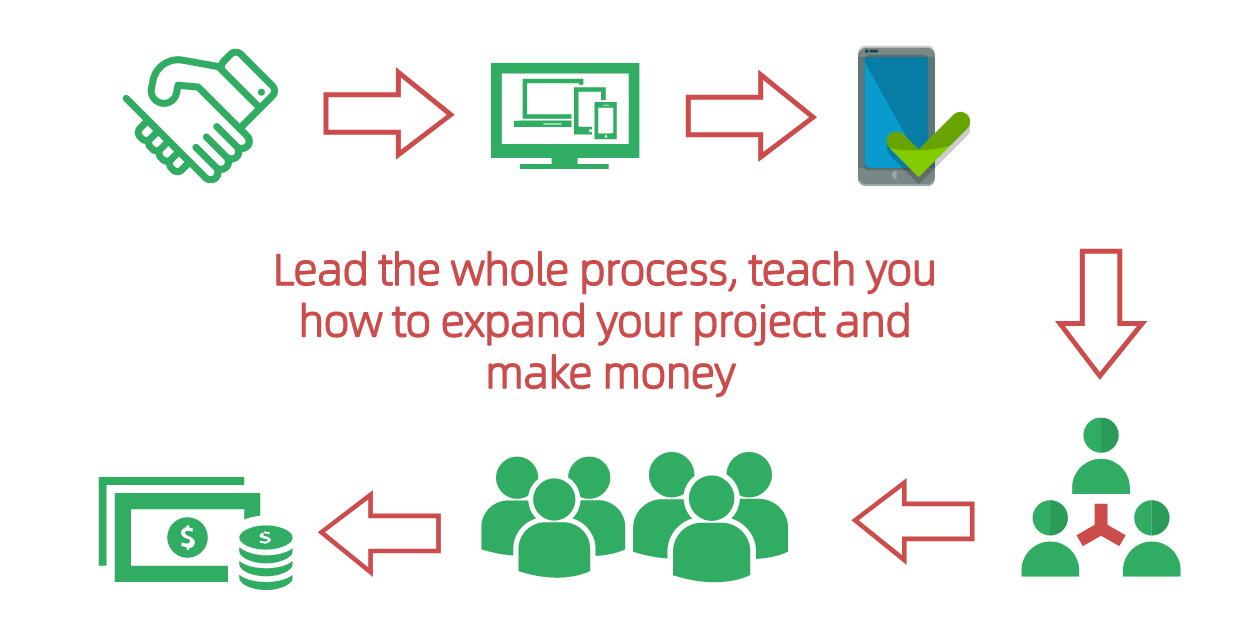 Lead the whole process, teach you how to expand your project and make money

$

$